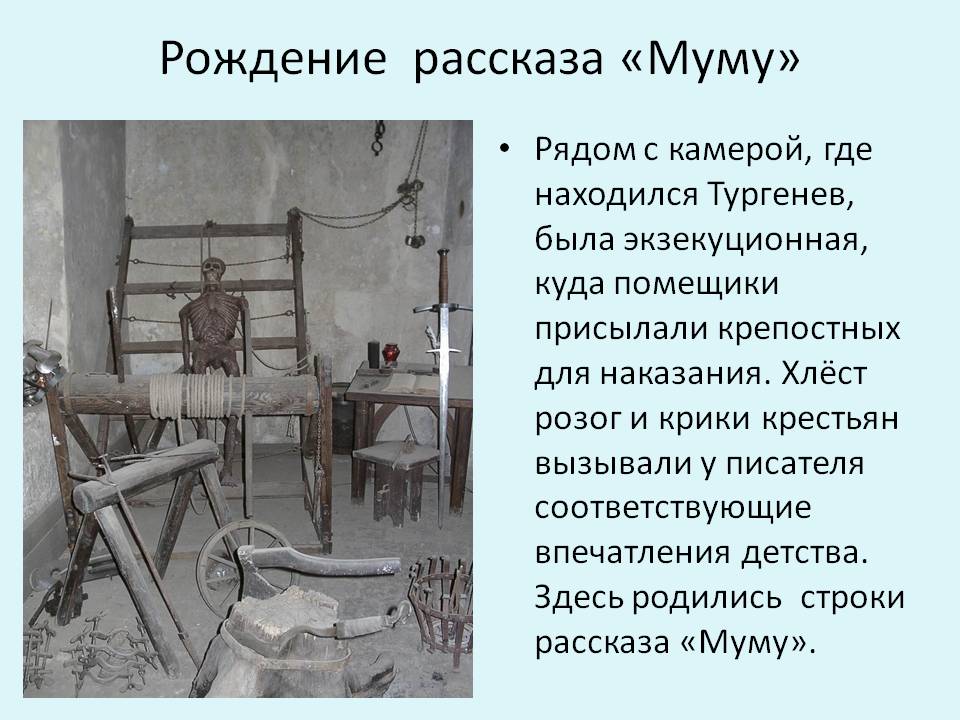 Рождение рассказа «Муму»

• Рядом с камерой, где находился Тургенев, была экзекуционная, куда помещики присылали крепостных для наказания. Хлёст розог и крики крестьян вызывали у писателя соответствующие впечатления детства. Здесь родились строки рассказа «Муму».